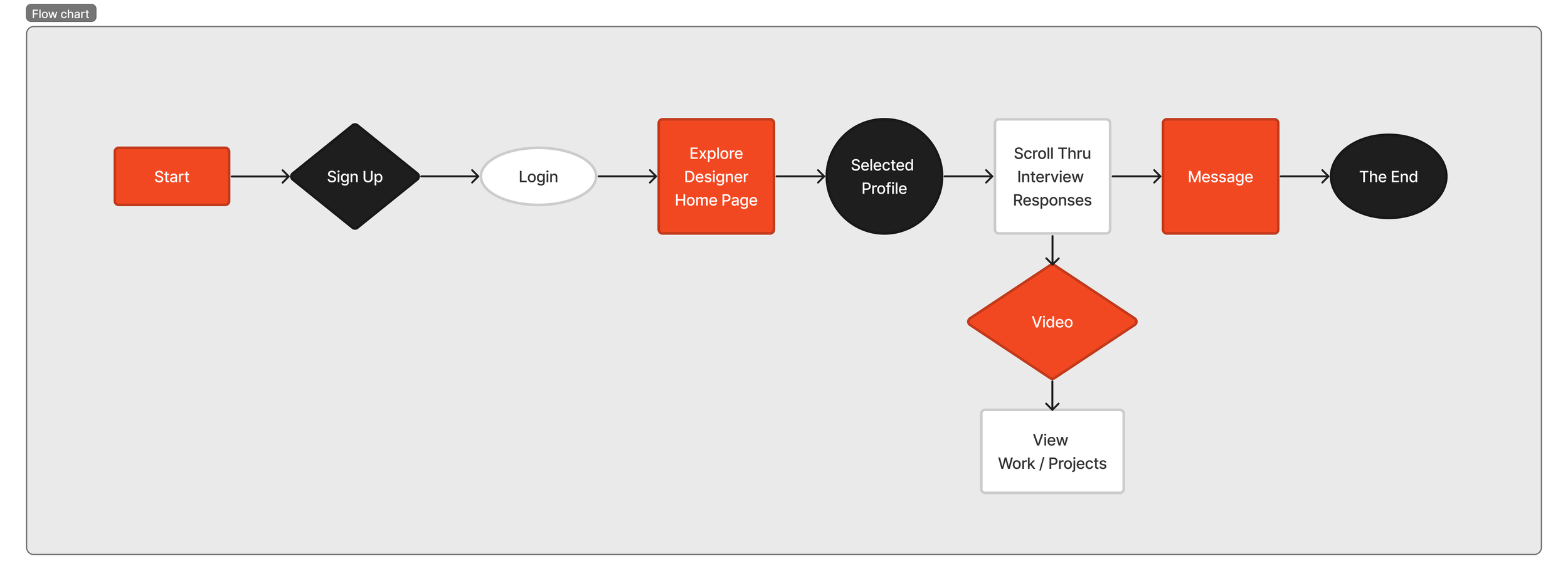 Flow chart

Start

Sign Up

Login

Explore Designer Home Page

Selected Profile

Scroll Thru Interview Responses

Message

The End

Video

View Work / Projects